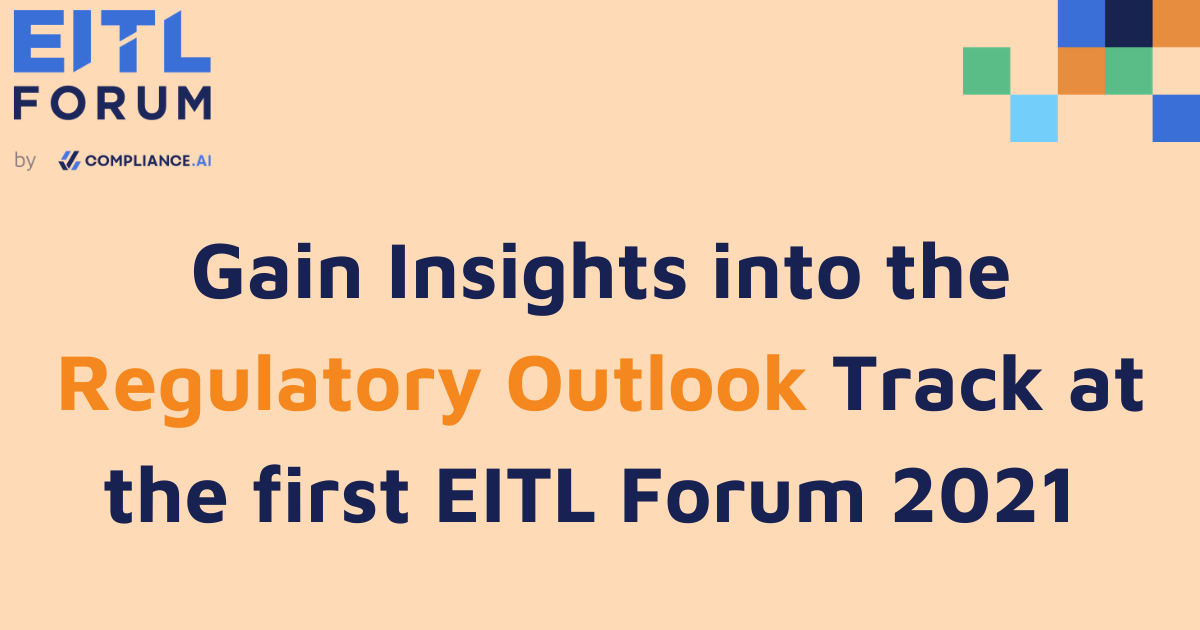 EITL FORUM

by COMPLIANCE.AI

Gain Insights into the Regulatory Outlook Track at the first EITL Forum 2021